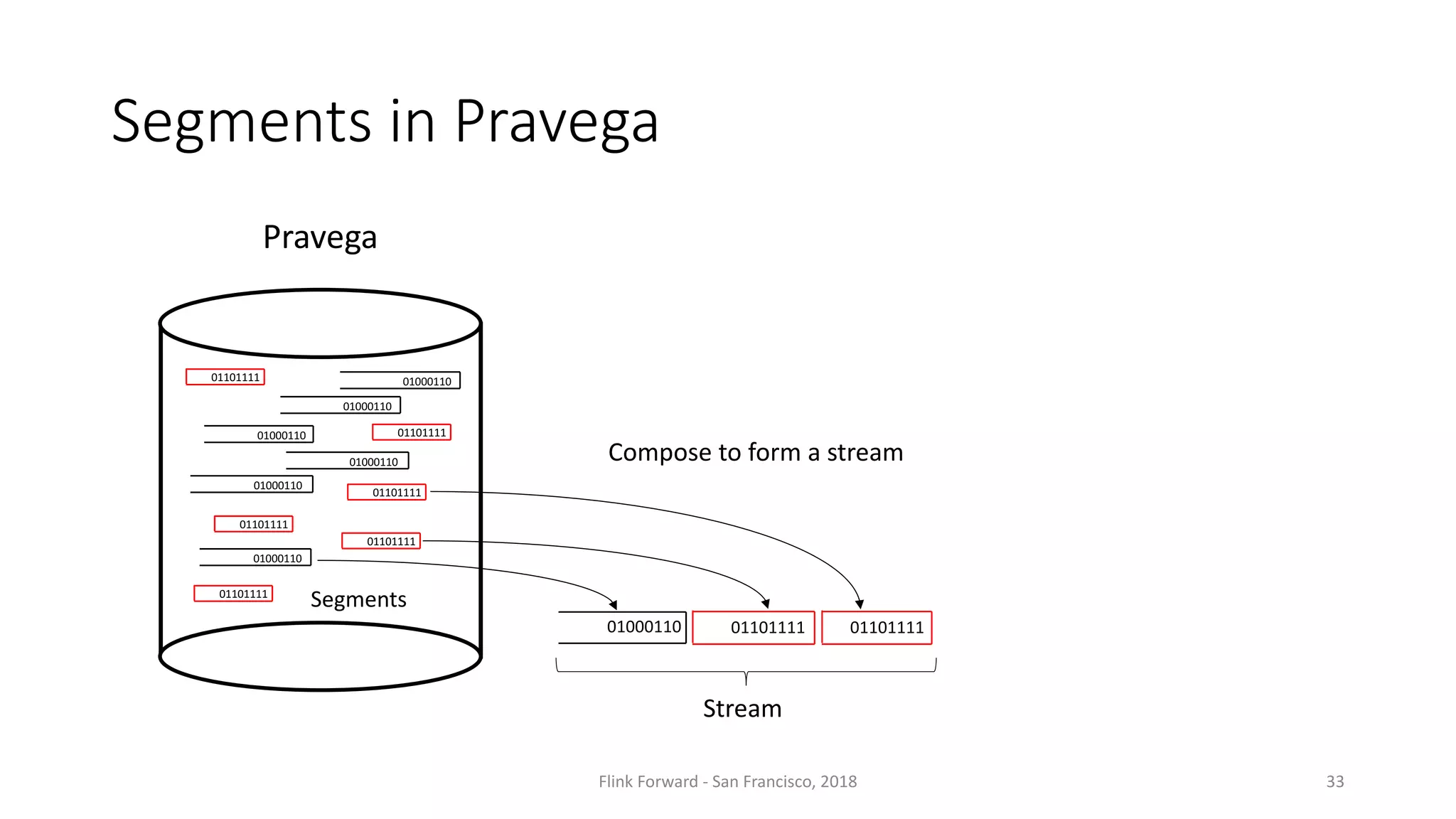 Segments in Pravega

Pravega

01101111
01000110
01000110
01000110
01101111
01000110
01000110
01101111
01101111
01101111
01000110
01101111
Segments

Compose to form a stream

01000110 01101111 01101111

Stream

Flink Forward - San Francisco, 2018

33